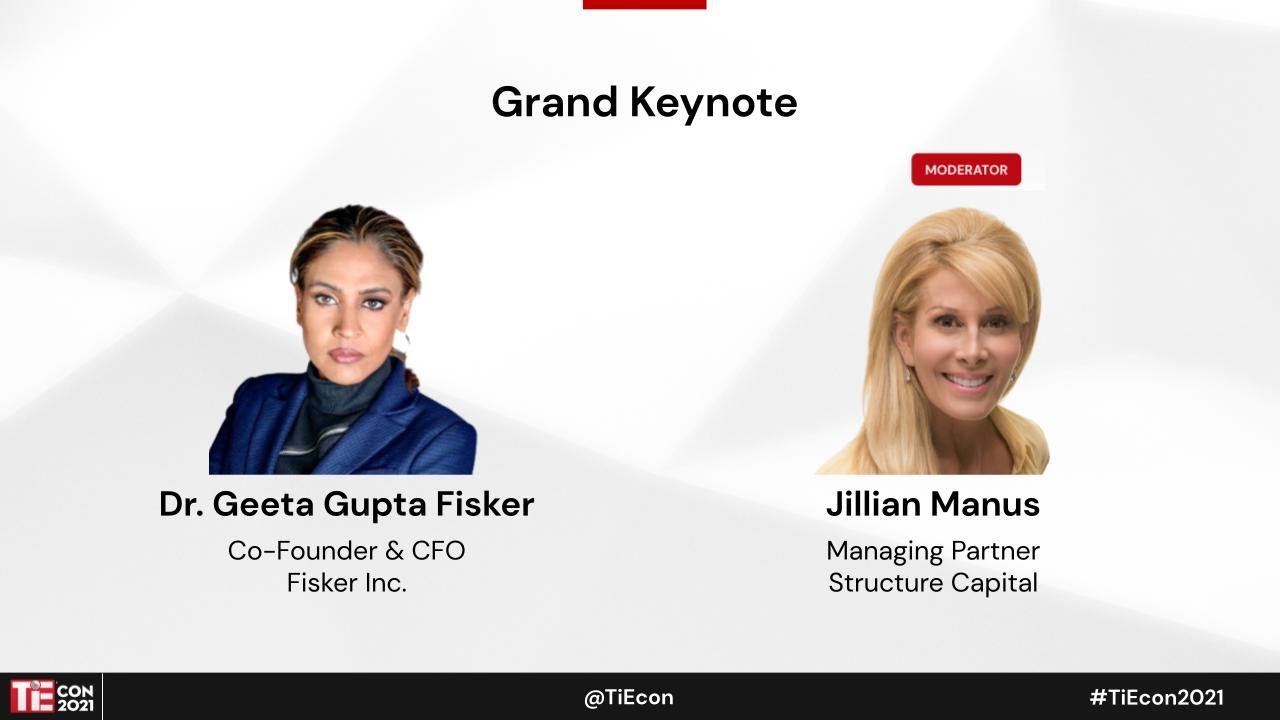 Grand Keynote

MODERATOR

Dr. Geeta Gupta Fisker
Co-Founder & CFO
Fisker Inc.

Jillian Manus
Managing Partner
Structure Capital

TiE CON 2021

@TiEcon

#TiEcon2021